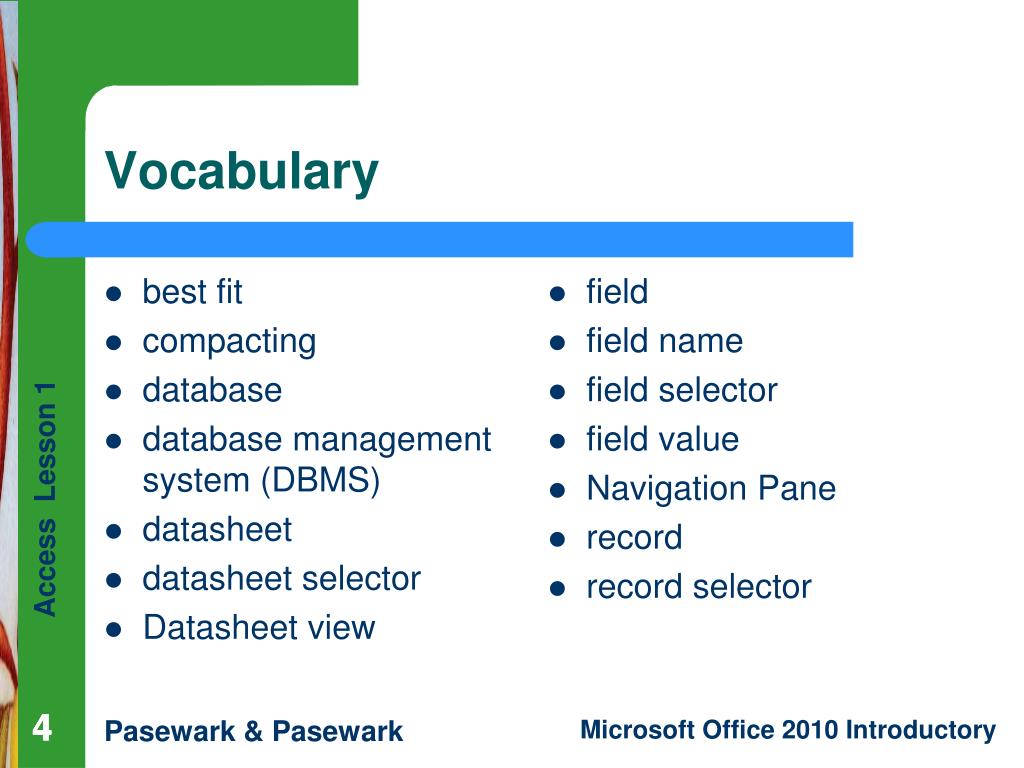 Vocabulary

- best fit
- compacting
- database
- database management system (DBMS)
- datasheet
- datasheet selector
- Datasheet view

- field
- field name
- field selector
- field value
- Navigation Pane
- record
- record selector

Access Lesson 1

4

Pasewark & Pasewark

Microsoft Office 2010 Introductory